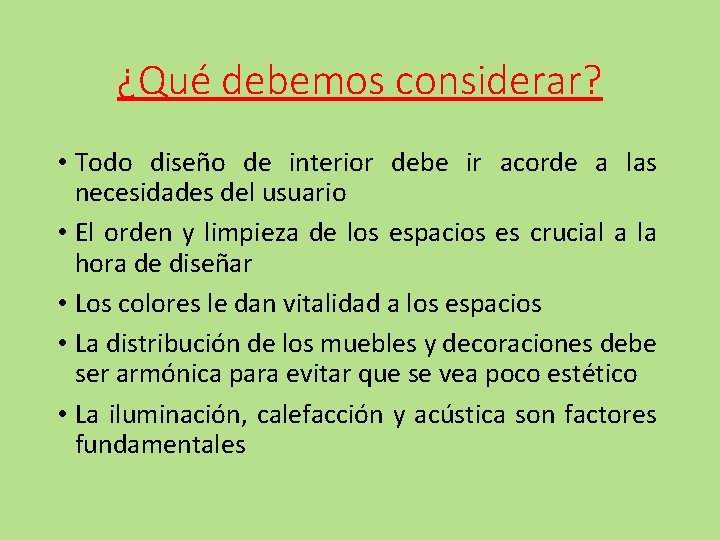 ¿Qué debemos considerar?

• Todo diseño de interior debe ir acorde a las necesidades del usuario

• El orden y limpieza de los espacios es crucial a la hora de diseñar

• Los colores le dan vitalidad a los espacios

• La distribución de los muebles y decoraciones debe ser armónica para evitar que se vea poco estético

• La iluminación, calefacción y acústica son factores fundamentales